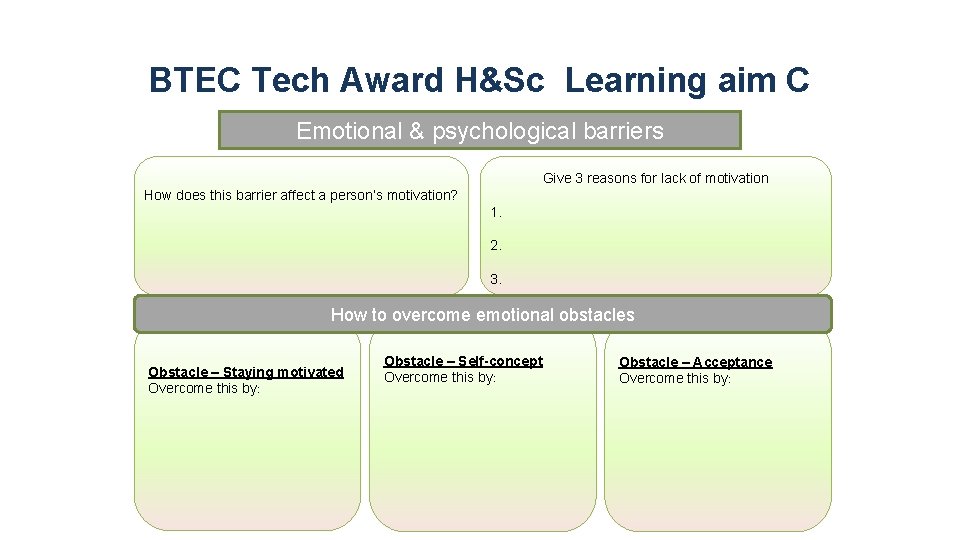 BTEC Tech Award H&Sc Learning aim C

Emotional & psychological barriers

How does this barrier affect a person's motivation?

Give 3 reasons for lack of motivation

1.

2.

3.

How to overcome emotional obstacles

Obstacle – Staying motivated
Overcome this by:

Obstacle – Self-concept
Overcome this by:

Obstacle – Acceptance
Overcome this by: